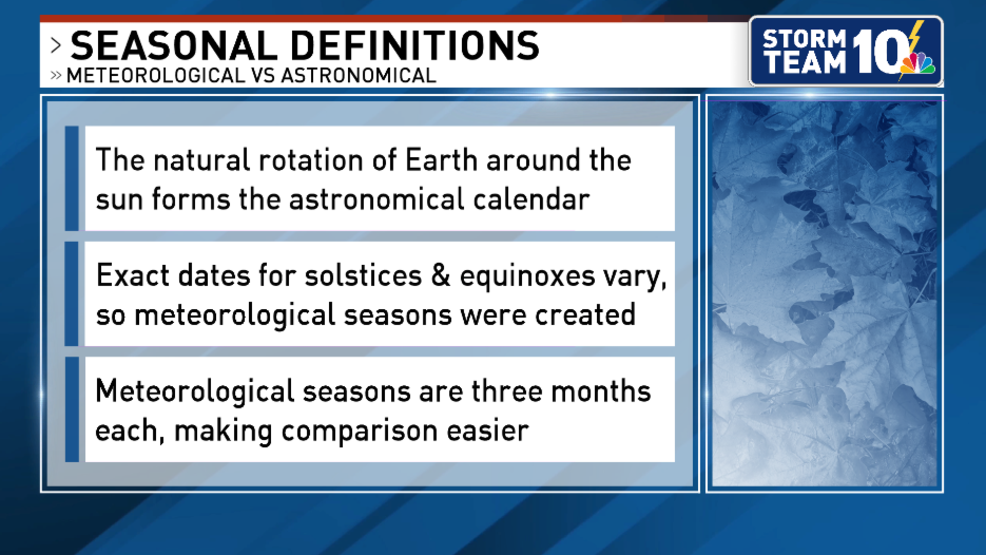 > SEASONAL DEFINITIONS
» METEOROLOGICAL VS ASTRONOMICAL

STORM TEAM 10

The natural rotation of Earth around the sun forms the astronomical calendar

Exact dates for solstices & equinoxes vary, so meteorological seasons were created

Meteorological seasons are three months each, making comparison easier